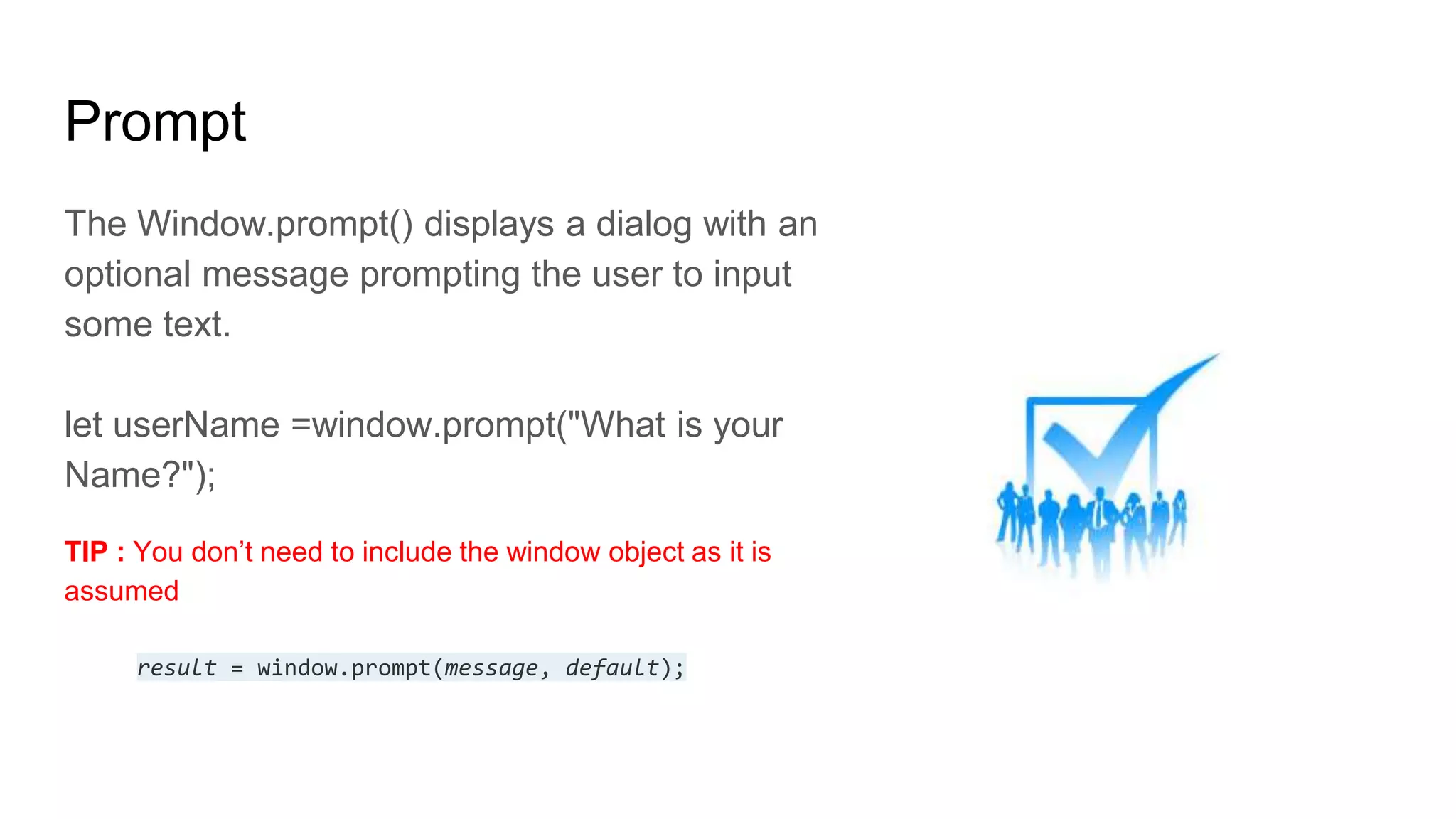 Prompt

The Window.prompt() displays a dialog with an optional message prompting the user to input some text.

let userName =window.prompt("What is your Name?");

TIP : You don’t need to include the window object as it is assumed

result = window.prompt(message, default);